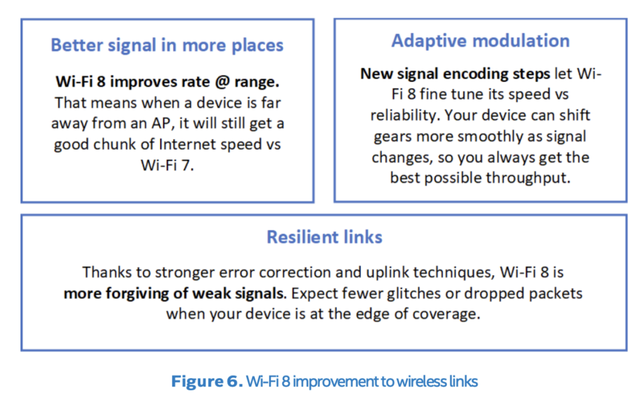 Better signal in more places

Wi-Fi 8 improves rate @ range. That means when a device is far away from an AP, it will still get a good chunk of Internet speed vs Wi-Fi 7.

Adaptive modulation

New signal encoding steps let Wi-Fi 8 fine tune its speed vs reliability. Your device can shift gears more smoothly as signal changes, so you always get the best possible throughput.

Resilient links

Thanks to stronger error correction and uplink techniques, Wi-Fi 8 is more forgiving of weak signals. Expect fewer glitches or dropped packets when your device is at the edge of coverage.

Figure 6. Wi-Fi 8 improvement to wireless links